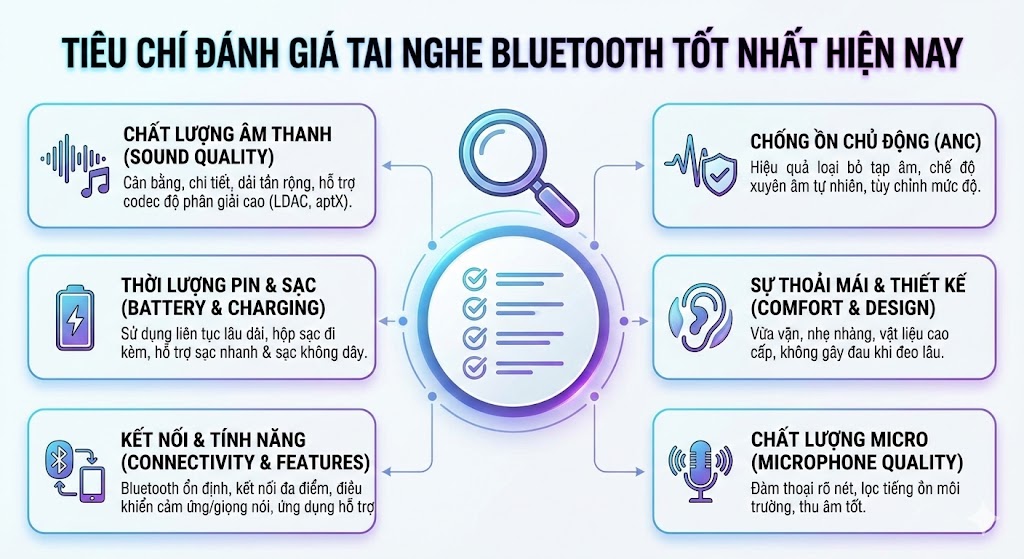 TIÊU CHÍ ĐÁNH GIÁ TAI NGHE BLUETOOTH TỐT NHẤT HIỆN NAY

CHẤT LƯỢNG ÂM THANH (SOUND QUALITY)
Cân bằng, chi tiết, dải tần rộng, hỗ trợ codec độ phân giải cao (LDAC, aptX).

THỜI LƯỢNG PIN & SẠC (BATTERY & CHARGING)
Sử dụng liên tục lâu dài, hộp sạc đi kèm, hỗ trợ sạc nhanh & sạc không dây.

KẾT NỐI & TÍNH NĂNG (CONNECTIVITY & FEATURES)
Bluetooth ổn định, kết nối đa điểm, điều khiển cảm ứng/giọng nói, ứng dụng hỗ trợ

CHỐNG ỒN CHỦ ĐỘNG (ANC)
Hiệu quả loại bỏ tạp âm, chế độ xuyên âm tự nhiên, tùy chỉnh mức độ.

SỰ THOẢI MÁI & THIẾT KẾ (COMFORT & DESIGN)
Vừa vặn, nhẹ nhàng, vật liệu cao cấp, không gây đau khi đeo lâu.

CHẤT LƯỢNG MICRO (MICROPHONE QUALITY)
Đàm thoại rõ nét, lọc tiếng ồn môi trường, thu âm tốt.